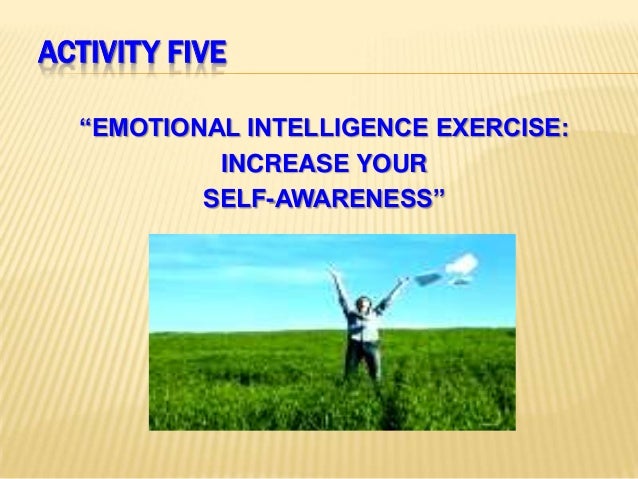 ACTIVITY FIVE

“EMOTIONAL INTELLIGENCE EXERCISE: INCREASE YOUR SELF-AWARENESS”